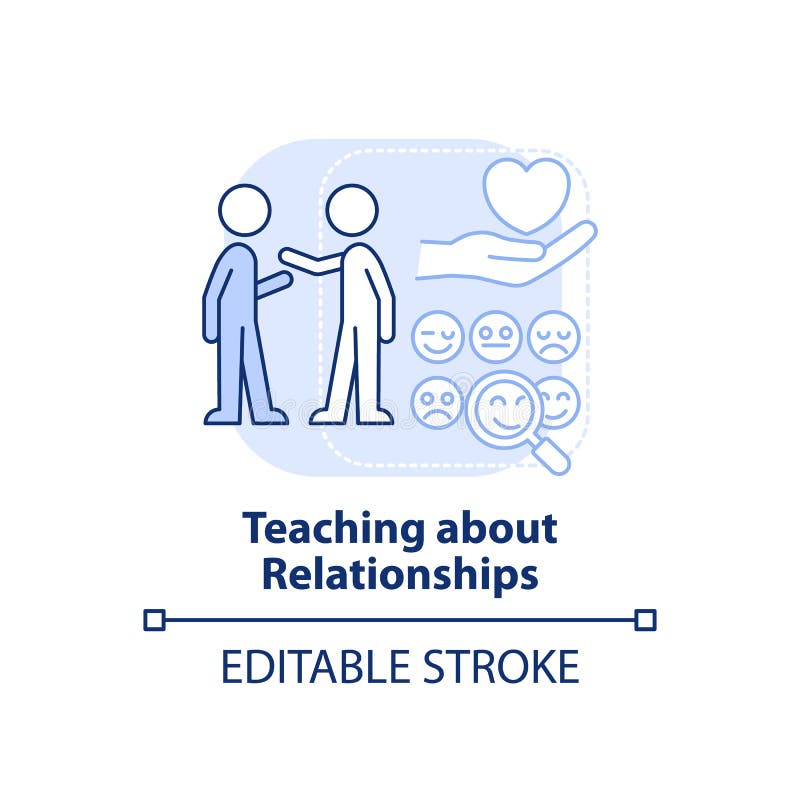 Teaching about Relationships

EDITABLE STROKE